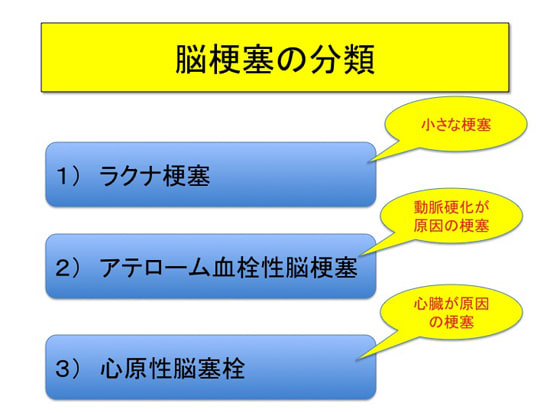 脳梗塞の分類

小さな梗塞

1） ラクナ梗塞

動脈硬化が原因の梗塞

2） アテローム血栓性脳梗塞

心臓が原因の梗塞

3） 心原性脳塞栓